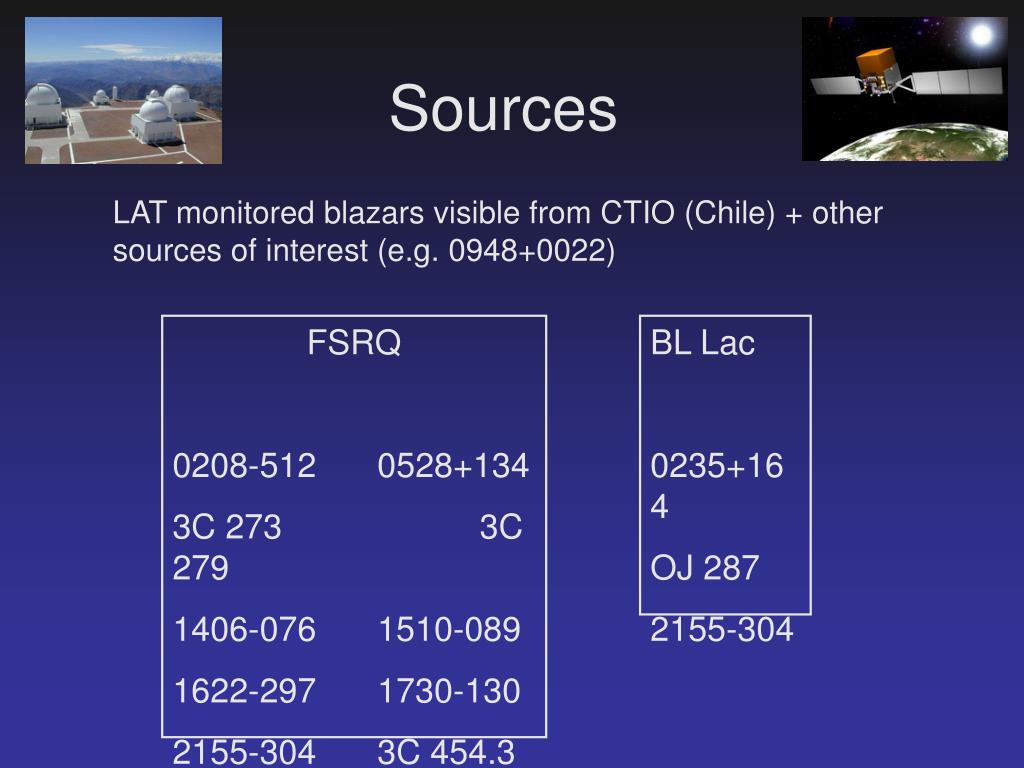 Sources

LAT monitored blazars visible from CTIO (Chile) + other sources of interest (e.g. 0948+0022)

FSRQ

0208-512 0528+134

3C 273 3C 279

1406-076 1510-089

1622-297 1730-130

2155-304 3C 454.3

BL Lac

0235+164

OJ 287

2155-304